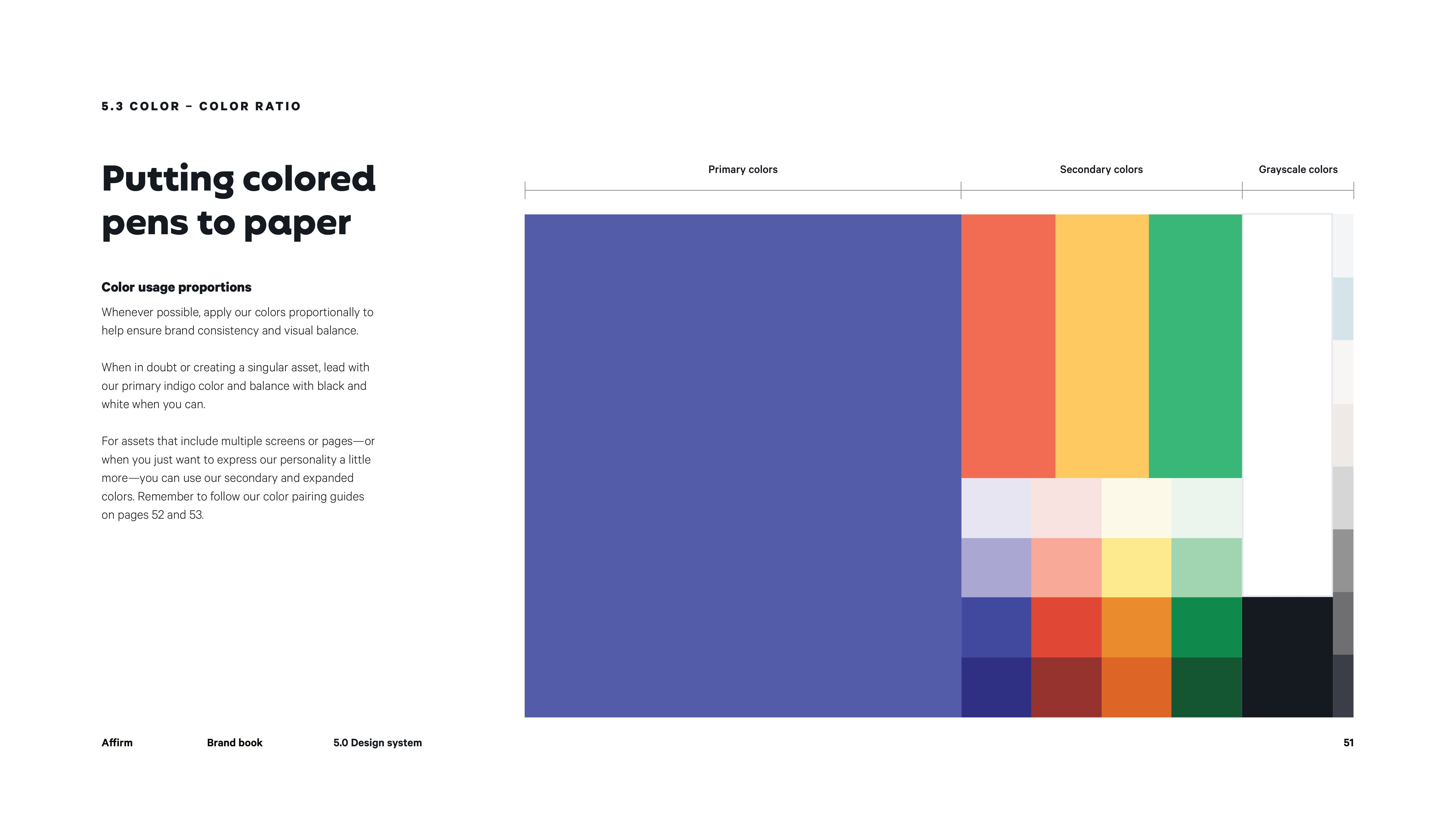 5.3 COLOR – COLOR RATIO

Putting colored pens to paper

Color usage proportions

Whenever possible, apply our colors proportionally to help ensure brand consistency and visual balance.

When in doubt or creating a singular asset, lead with our primary indigo color and balance with black and white when you can.

For assets that include multiple screens or pages—or when you just want to express our personality a little more—you can use our secondary and expanded colors. Remember to follow our color pairing guides on pages 52 and 53.

Primary colors

Secondary colors

Grayscale colors

Affirm

Brand book

5.0 Design system

51